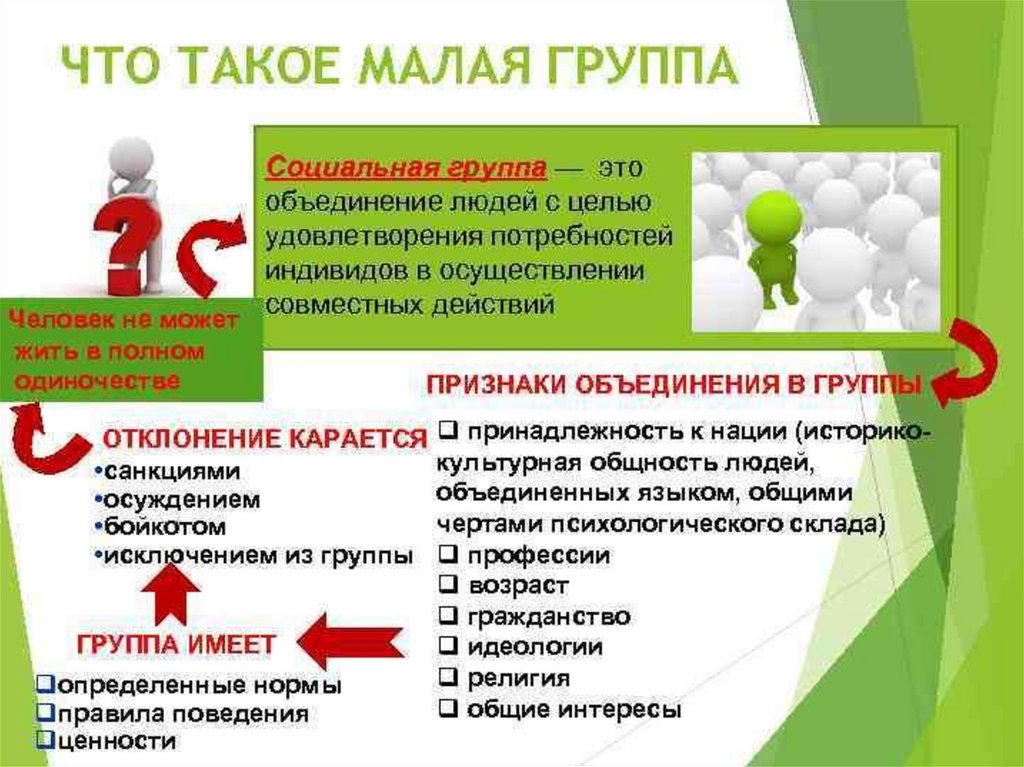 ЧТО ТАКОЕ МАЛАЯ ГРУППА

Социальная группа — это объединение людей с целью удовлетворения потребностей индивидов в осуществлении совместных действий

Человек не может жить в полном одиночестве

ПРИЗНАКИ ОБЪЕДИНЕНИЯ В ГРУППЫ

❑ принадлежность к нации (историко-культурная общность людей, объединенных языком, общими чертами психологического склада)
❑ профессии
❑ возраст
❑ гражданство
❑ идеологии
❑ религия
❑ общие интересы

ОТКЛОНЕНИЕ КАРАЕТСЯ
•санкциями
•осуждением
•бойкотом
•исключением из группы

ГРУППА ИМЕЕТ
❑определенные нормы
❑правила поведения
❑ценности